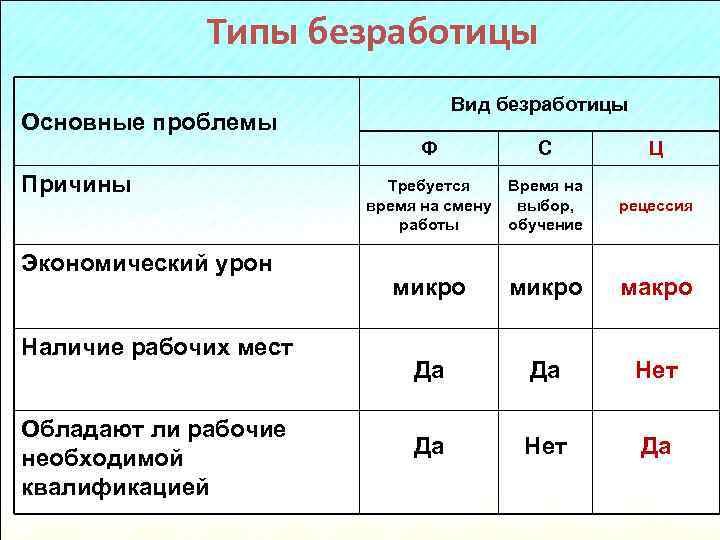 Типы безработицы

| Основные проблемы | Вид безработицы | | |
|---|---|---|---|
| | Ф | С | Ц |
| Причины | Требуется время на смену работы | Время на выбор, обучение | рецессия |
| Экономический урон | микро | микро | макро |
| Наличие рабочих мест | Да | Да | Нет |
| Обладают ли рабочие необходимой квалификацией | Да | Нет | Да |